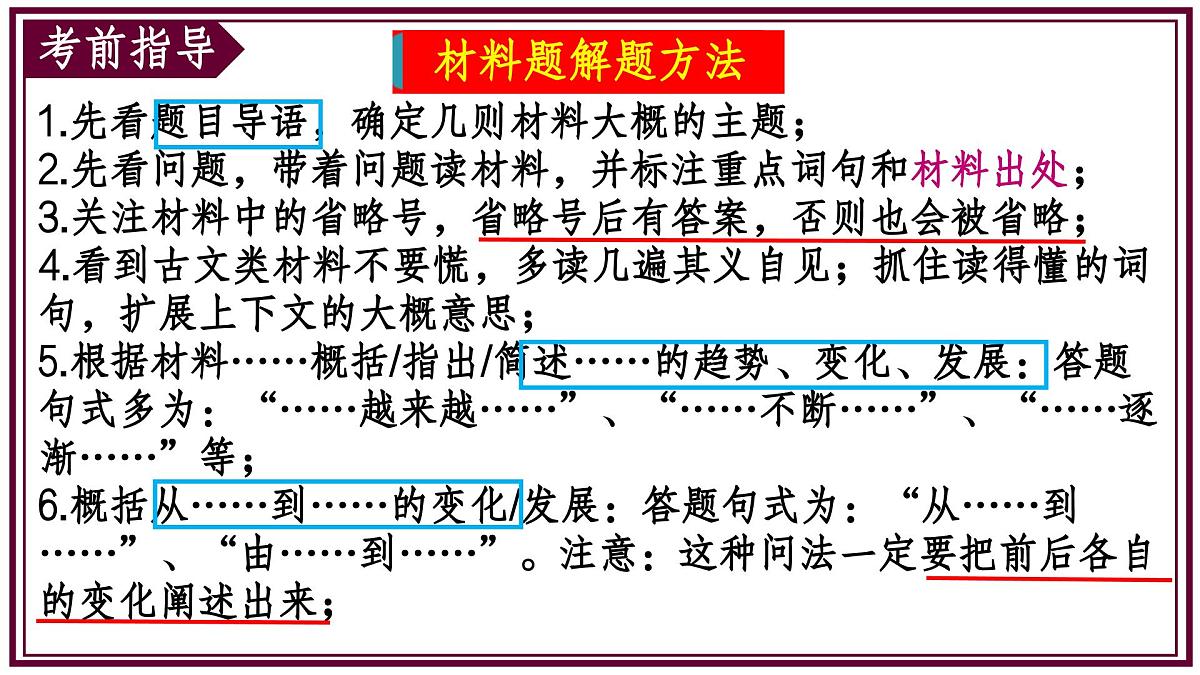 考前指导

材料题解题方法

1.先看题目导语，确定几则材料大概的主题；
2.先看问题，带着问题读材料，并标注重点词句和材料出处；
3.关注材料中的省略号，省略号后有答案，否则也会被省略；
4.看到古文类材料不要慌，多读几遍其义自见；抓住读得懂的词句，扩展上下文的大概意思；
5.根据材料……概括/指出/简述……的趋势、变化、发展：答题句式多为：“……越来越……”、“……不断……”、“……逐渐……”等；
6.概括从……到……的变化/发展：答题句式为：“从……到……”、“由……到……”。注意：这种问法一定要把前后各自的变化阐述出来；